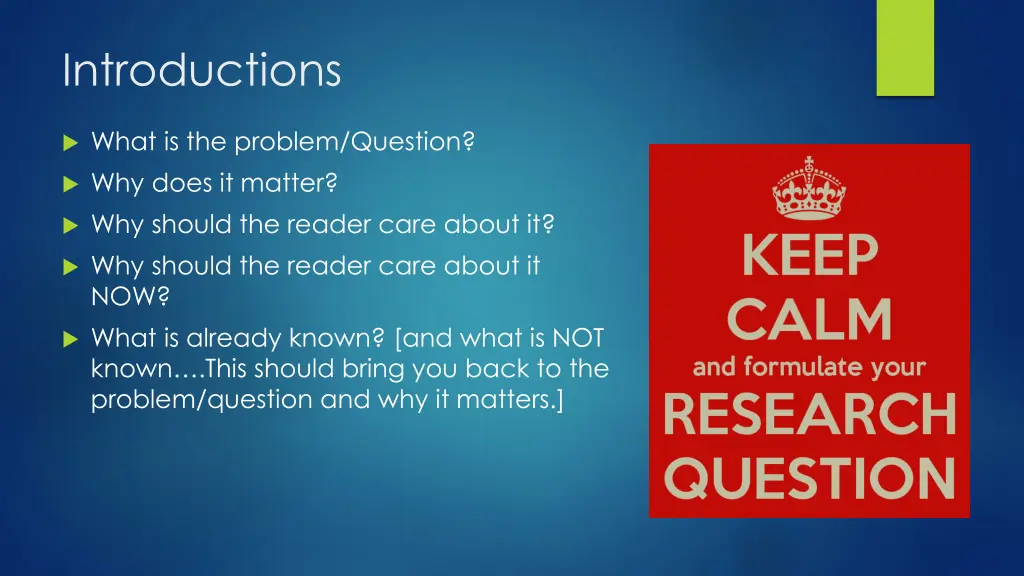 Introductions

What is the problem/Question?

Why does it matter?

Why should the reader care about it?

Why should the reader care about it NOW?

What is already known? [and what is NOT known….This should bring you back to the problem/question and why it matters.]

KEEP
CALM
and formulate your
RESEARCH
QUESTION